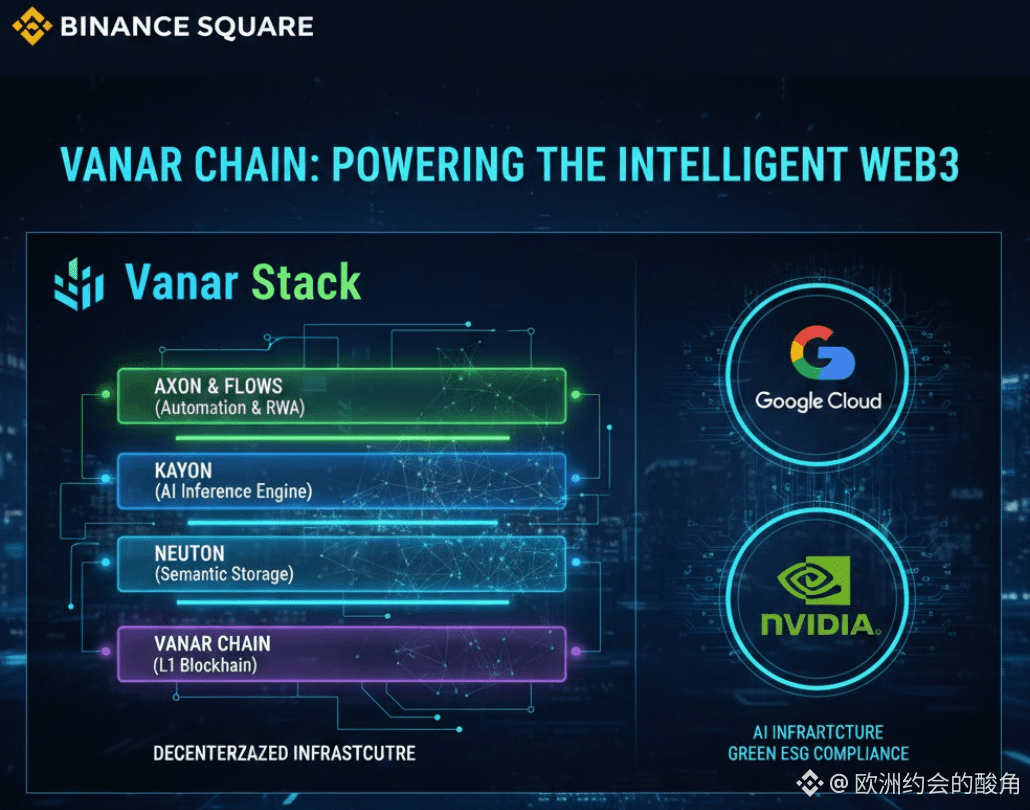 BINANCE SQUARE

VANAR CHAIN: POWERING THE INTELLIGENT WEB3

Vanar Stack

AXON & FLOWS
(Automation & RWA)

KAYON
(AI Inference Engine)

NEUTON
(Semantic Storage)

VANAR CHAIN
(L1 Blockhain)

DECENTERZAZED INFRASTCUTRE

Google Cloud

NVIDIA.

AI INFRARTCTURE
GREEN ESG COMPLIANCE

@ 欧洲约会的酸角